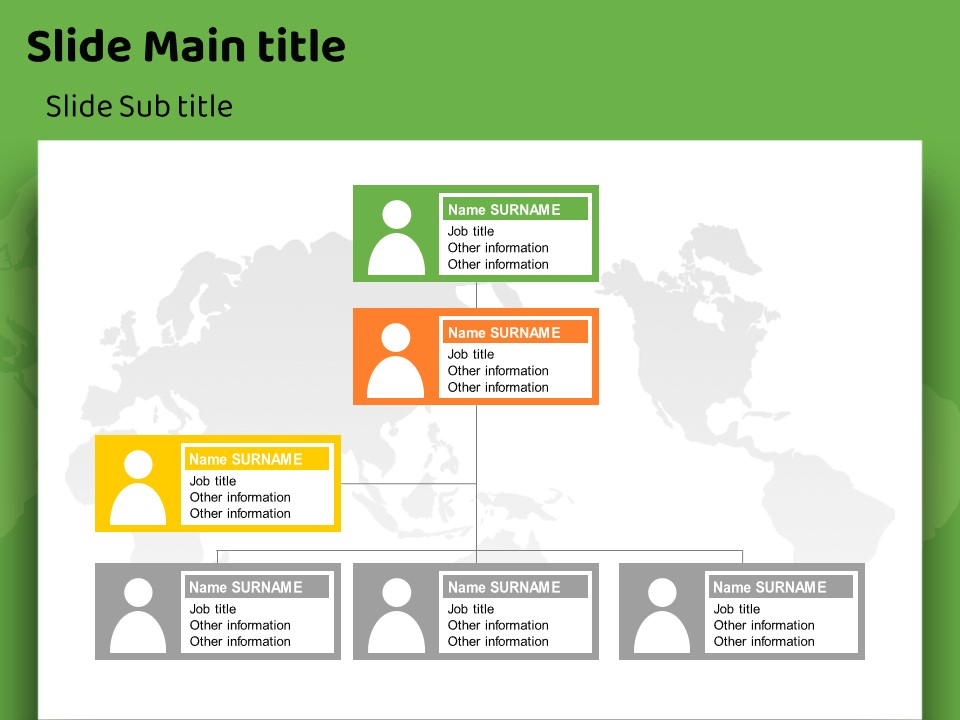 Slide Main title

Slide Sub title

Name SURNAME
Job title
Other information
Other information

Name SURNAME
Job title
Other information
Other information

Name SURNAME
Job title
Other information
Other information

Name SURNAME
Job title
Other information
Other information

Name SURNAME
Job title
Other information
Other information

Name SURNAME
Job title
Other information
Other information